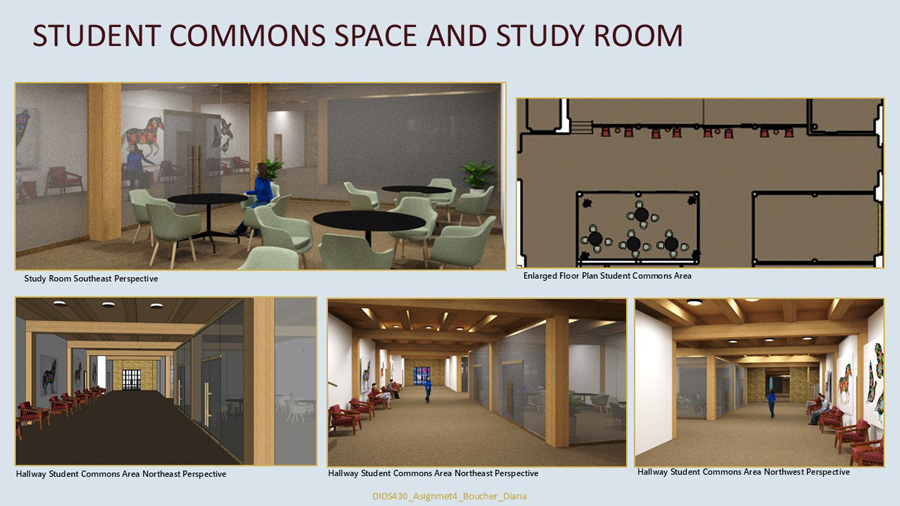 STUDENT COMMONS SPACE AND STUDY ROOM

Study Room Southeast Perspective

Enlarged Floor Plan Student Commons Area

Hallway Student Commons Area Northeast Perspective

Hallway Student Commons Area Northeast Perspective

Hallway Student Commons Area Northwest Perspective

DIDS430_Asignmet4_Boucher_Diana